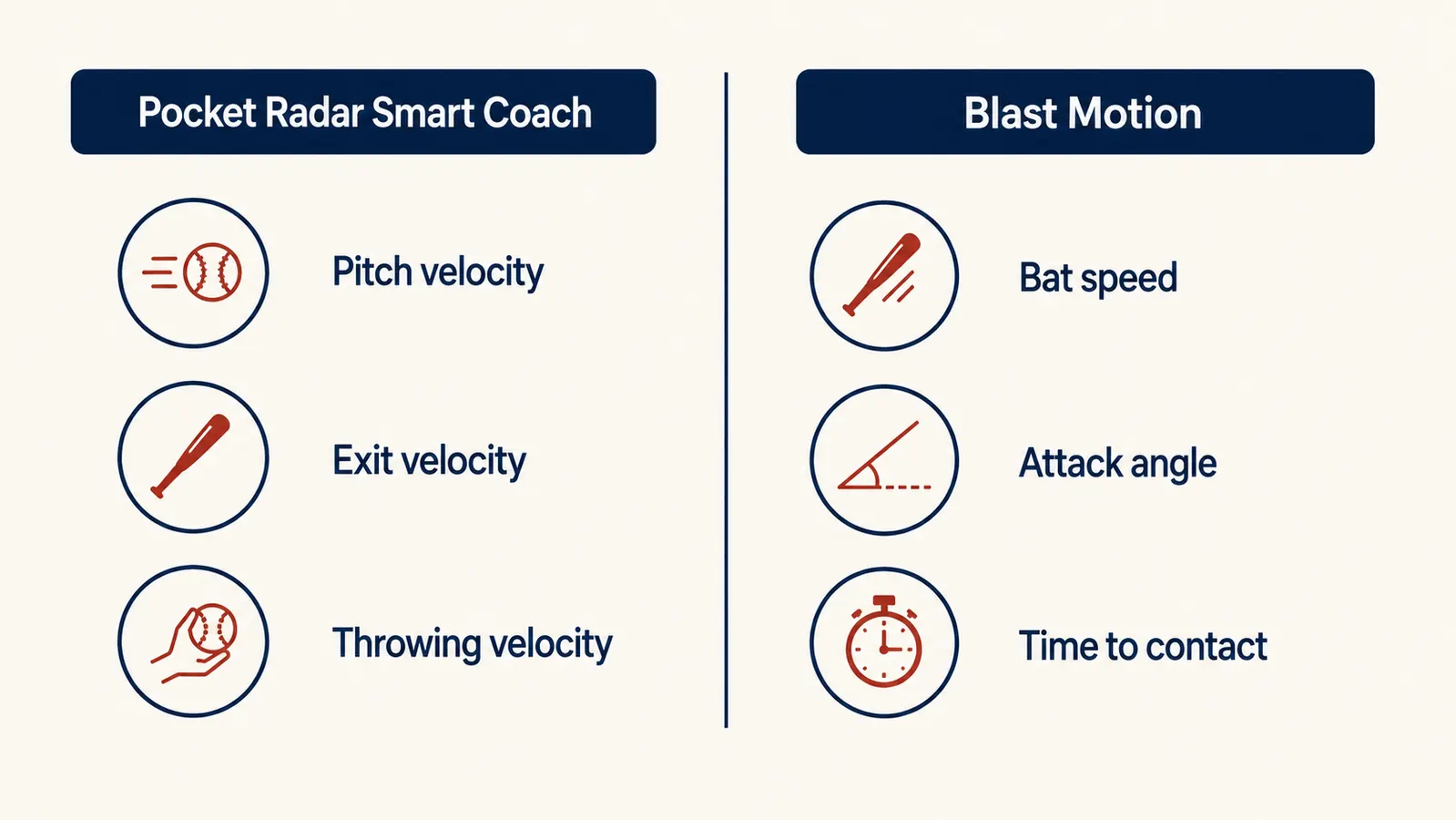 Pocket Radar Smart Coach

Pitch velocity

Exit velocity

Throwing velocity

Blast Motion

Bat speed

Attack angle

Time to contact